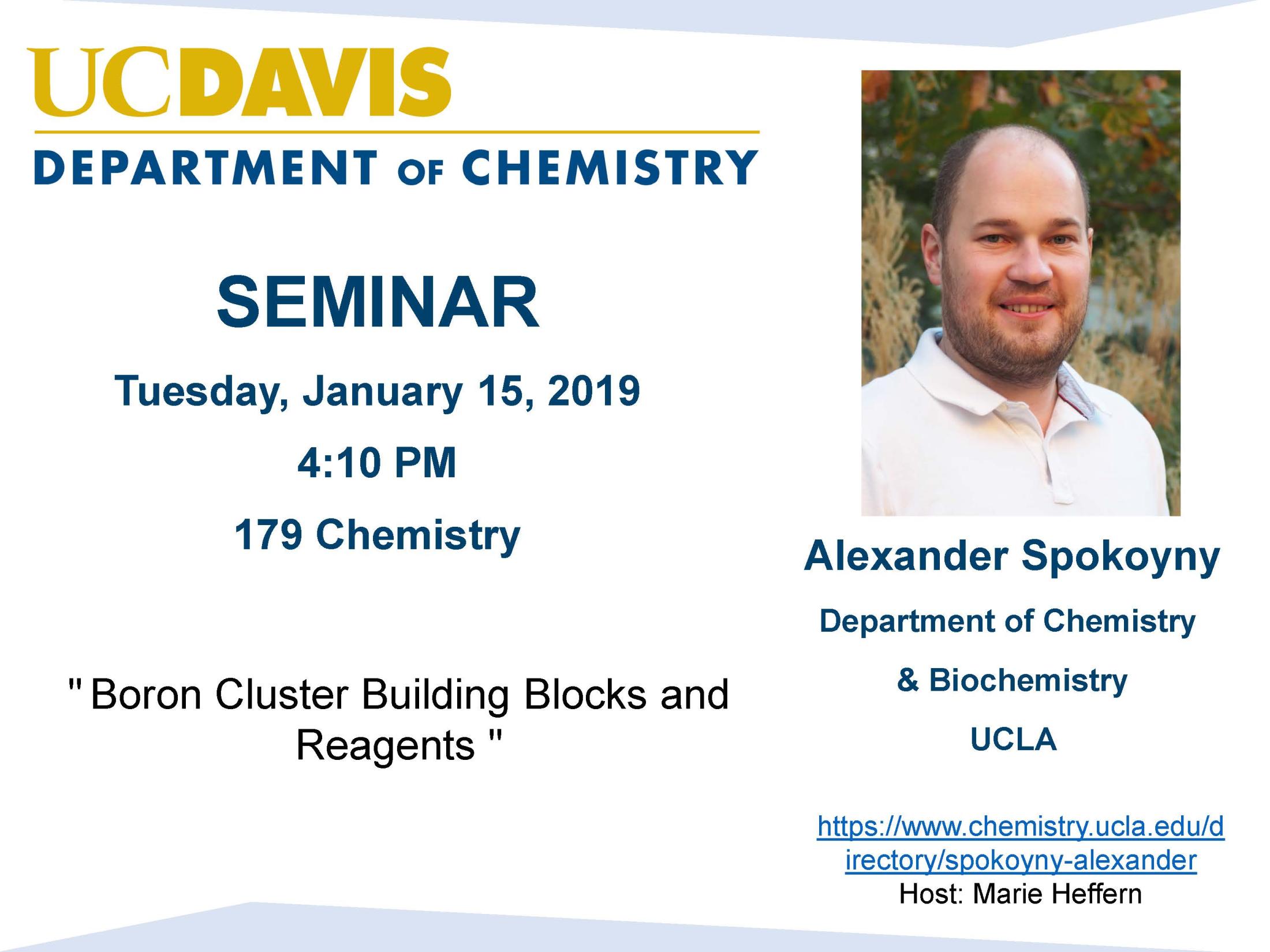 UCDAVIS
DEPARTMENT OF CHEMISTRY

SEMINAR

Tuesday, January 15, 2019

4:10 PM

179 Chemistry

" Boron Cluster Building Blocks and Reagents "

Alexander Spokoyny

Department of Chemistry

& Biochemistry

UCLA

https://www.chemistry.ucla.edu/directory/spokoyny-alexander
Host: Marie Heffern